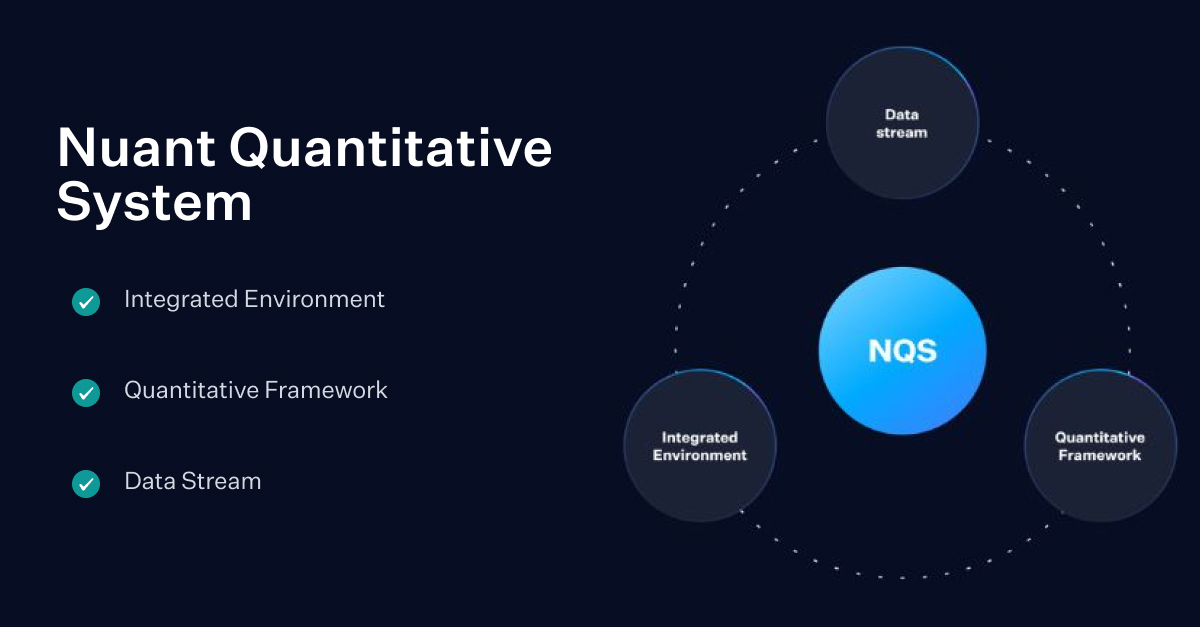 Nuant Quantitative System

Integrated Environment

Quantitative Framework

Data Stream

Data stream

NQS

Integrated Environment

Quantitative Framework